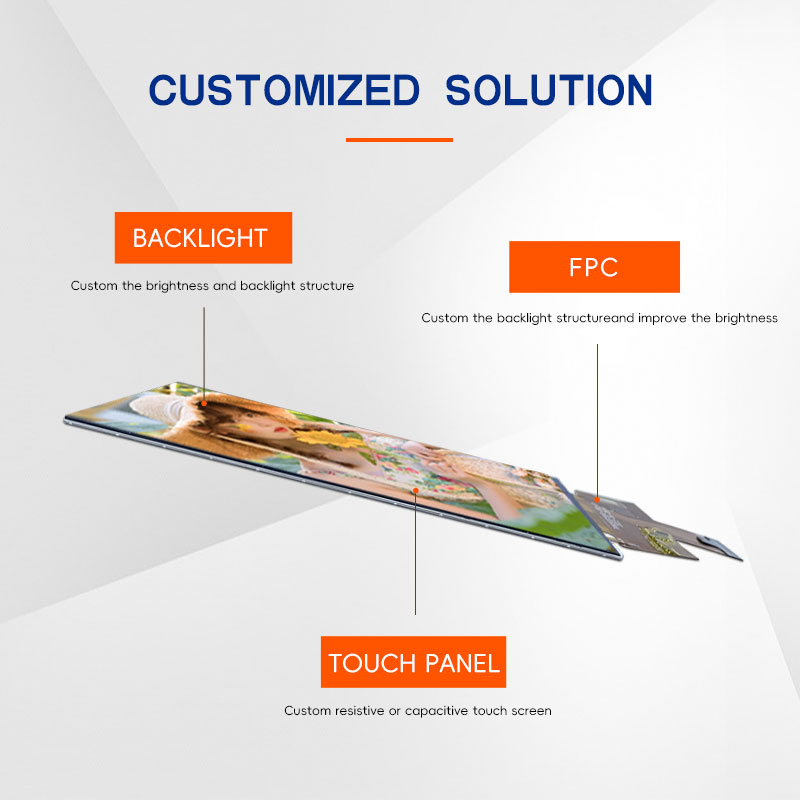 CUSTOMIZED SOLUTION

BACKLIGHT

Custom the brightness and backlight structure

FPC

Custom the backlight structureand improve the brightness

TOUCH PANEL

Custom resistive or capacitive touch screen